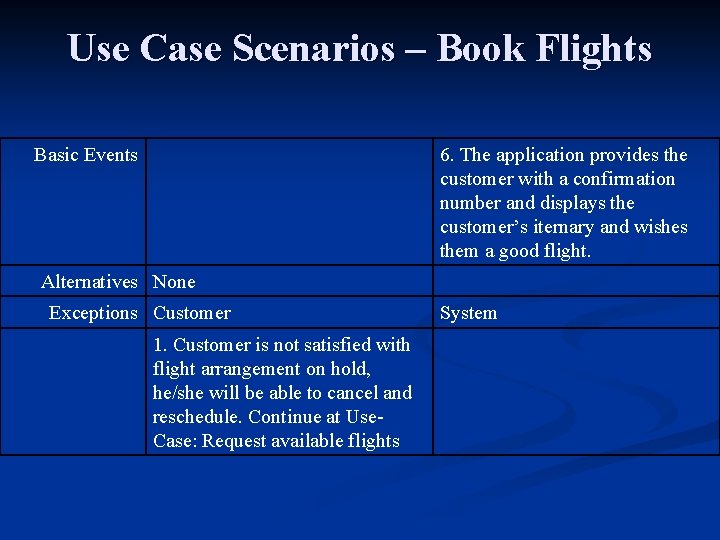 Use Case Scenarios – Book Flights

| Basic Events | | 6. The application provides the customer with a confirmation number and displays the customer's iternary and wishes them a good flight. |
|---|---|---|
| Alternatives | None | |
| Exceptions | Customer | System |
| | 1. Customer is not satisfied with flight arrangement on hold, he/she will be able to cancel and reschedule. Continue at Use-Case: Request available flights | |